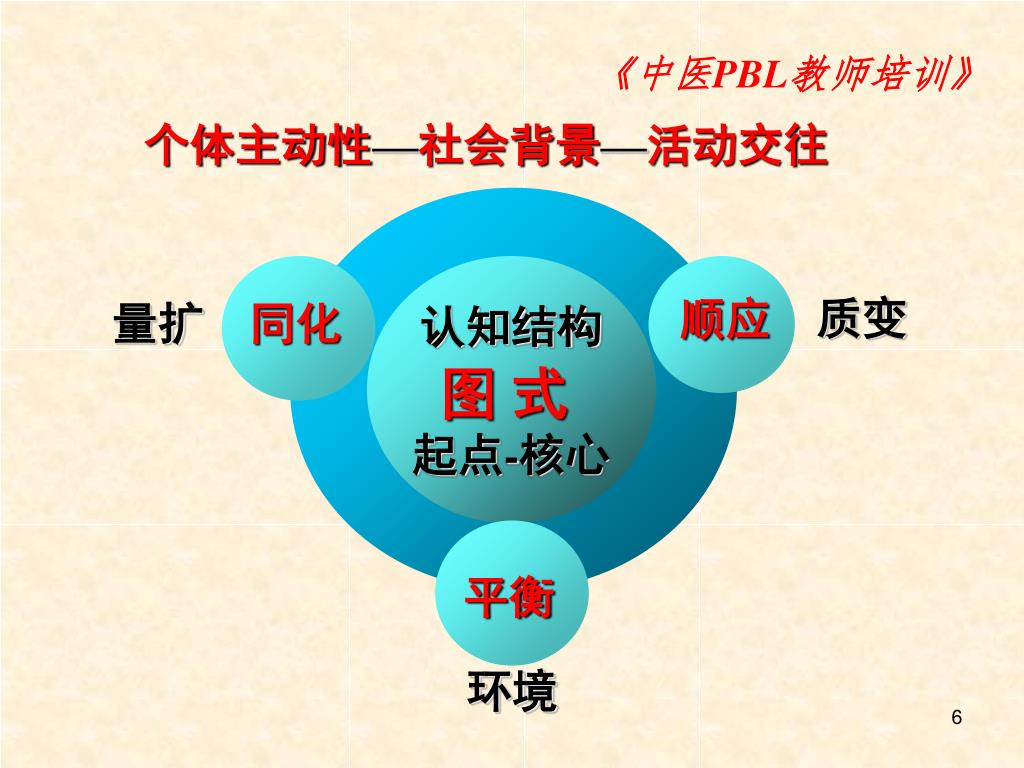 《中医PBL教师培训》

个体主动性—社会背景—活动交往

量扩 同化 认知结构 图 式 起点-核心 顺应 质变

平衡

环境

6